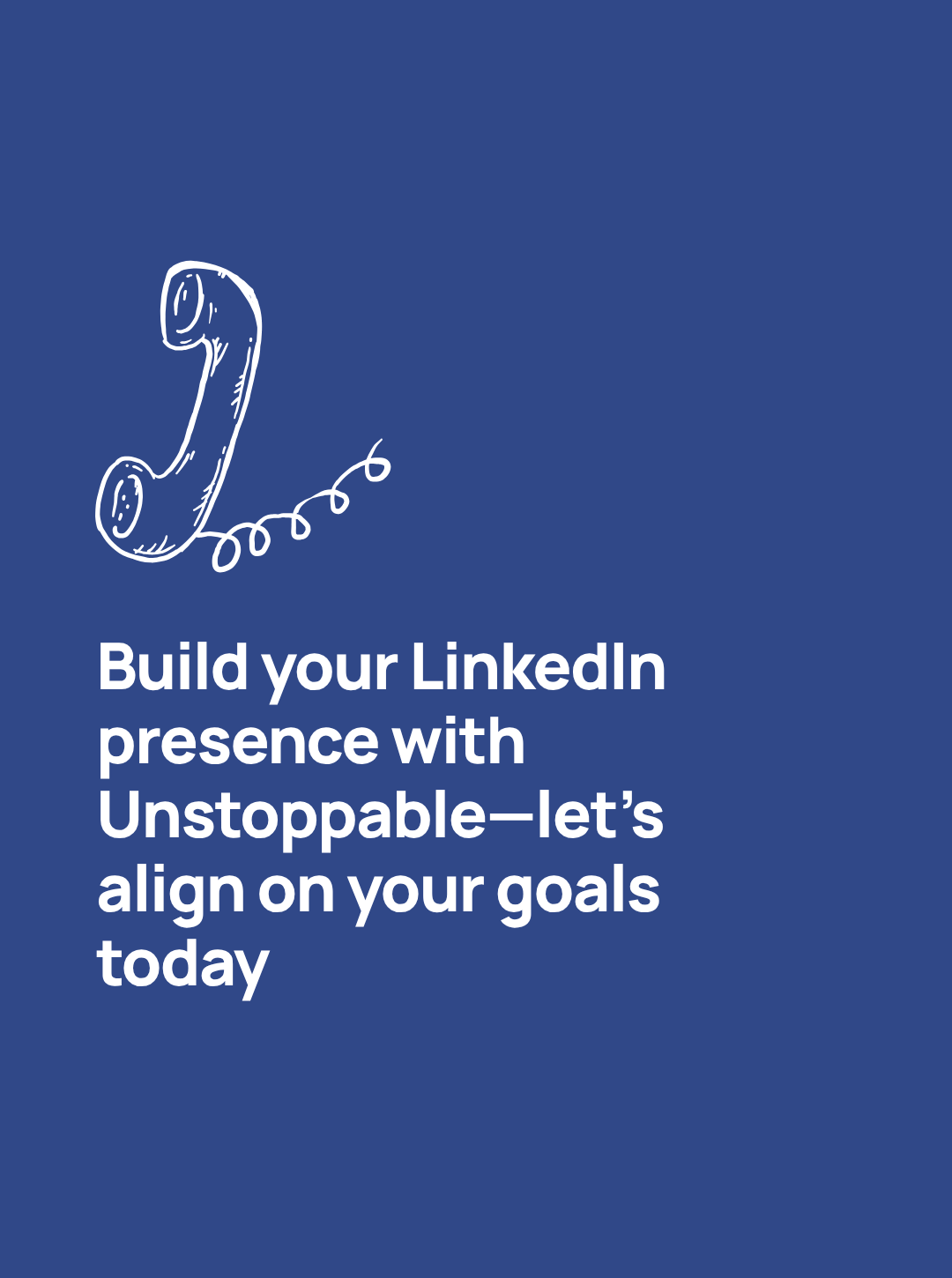 Build your LinkedIn presence with Unstoppable—let’s align on your goals today